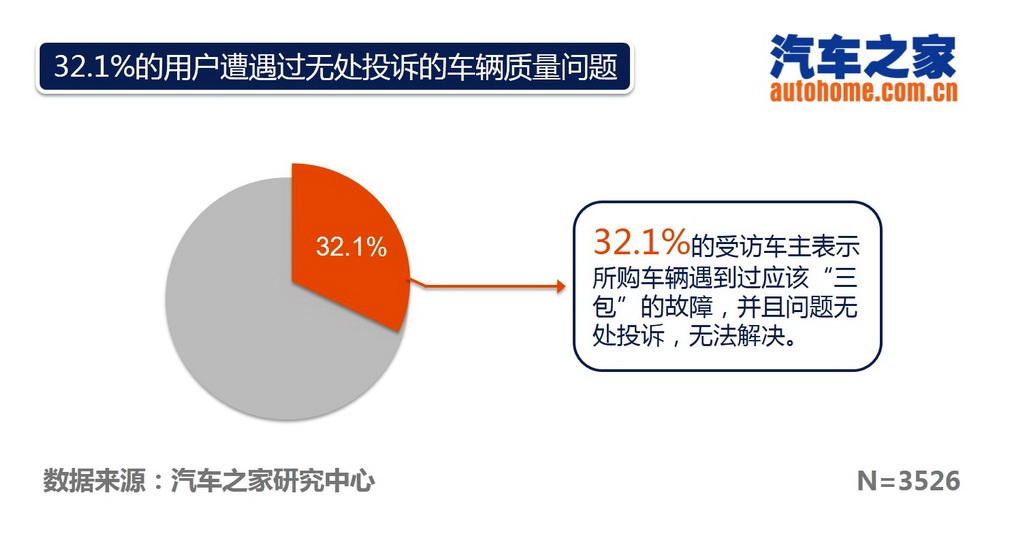 32.1%的用户遭遇过无处投诉的车辆质量问题

汽车之家
autohome.com.cn

32.1%

32.1%的受访车主表示所购车辆遇到过应该“三包”的故障，并且问题无处投诉，无法解决。

数据来源：汽车之家研究中心

N=3526